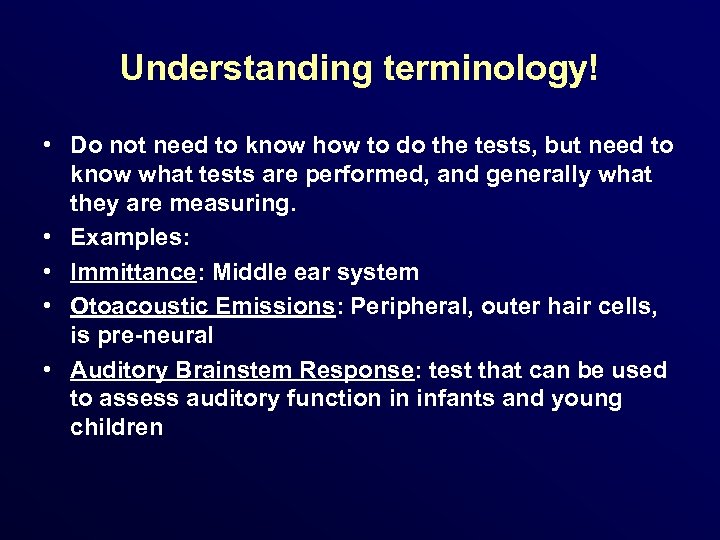 Understanding terminology!

• Do not need to know how to do the tests, but need to know what tests are performed, and generally what they are measuring.
• Examples:
• Immittance: Middle ear system
• Otoacoustic Emissions: Peripheral, outer hair cells, is pre-neural
• Auditory Brainstem Response: test that can be used to assess auditory function in infants and young children